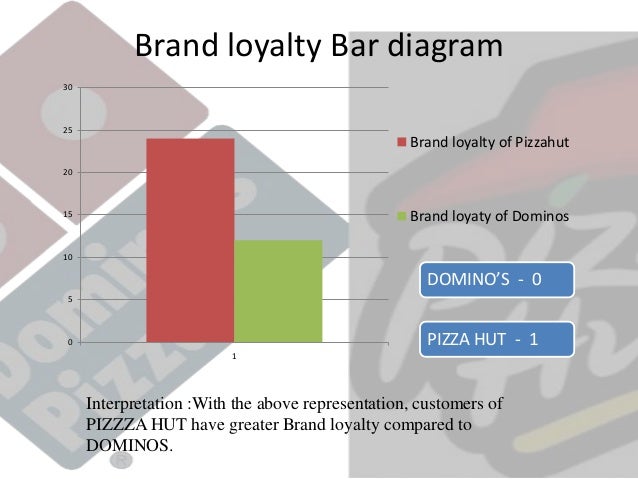 Brand loyalty Bar diagram

30
25
20
15
10
5
0
1

Brand loyalty of Pizzahut

Brand loyaty of Dominos

DOMINO'S - 0

PIZZA HUT - 1

Interpretation :With the above representation, customers of PIZZZA HUT have greater Brand loyalty compared to DOMINOS.